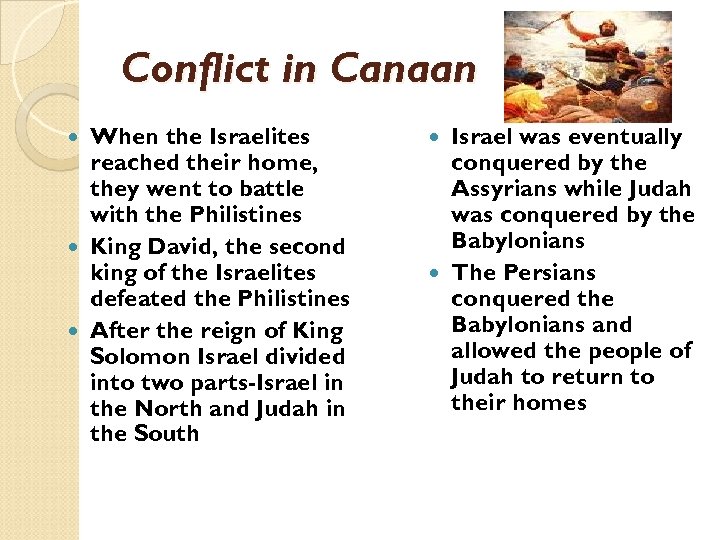 Conflict in Canaan

- When the Israelites reached their home, they went to battle with the Philistines
- King David, the second king of the Israelites defeated the Philistines
- After the reign of King Solomon Israel divided into two parts-Israel in the North and Judah in the South

- Israel was eventually conquered by the Assyrians while Judah was conquered by the Babylonians
- The Persians conquered the Babylonians and allowed the people of Judah to return to their homes